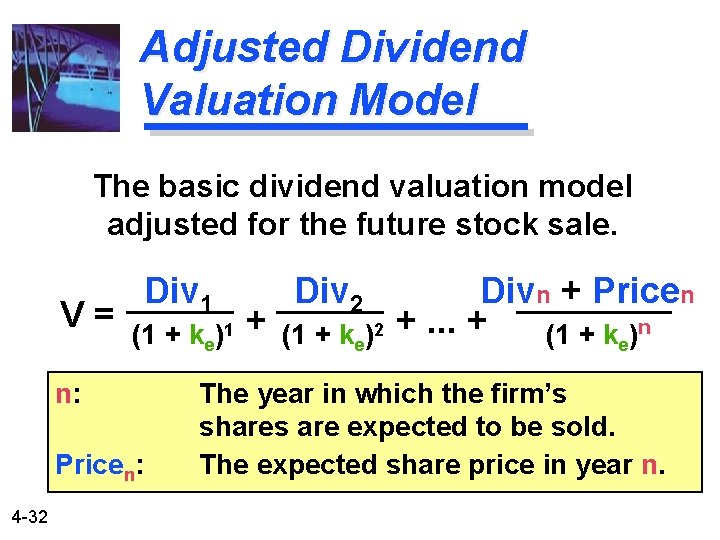 Adjusted Dividend Valuation Model

The basic dividend valuation model adjusted for the future stock sale.

$V = \frac{Div_1}{(1 + k_e)^1} + \frac{Div_2}{(1 + k_e)^2} + ... + \frac{Div_n + Price_n}{(1 + k_e)^n}$

n: The year in which the firm's shares are expected to be sold.

Price$_n$: The expected share price in year n.

4-32